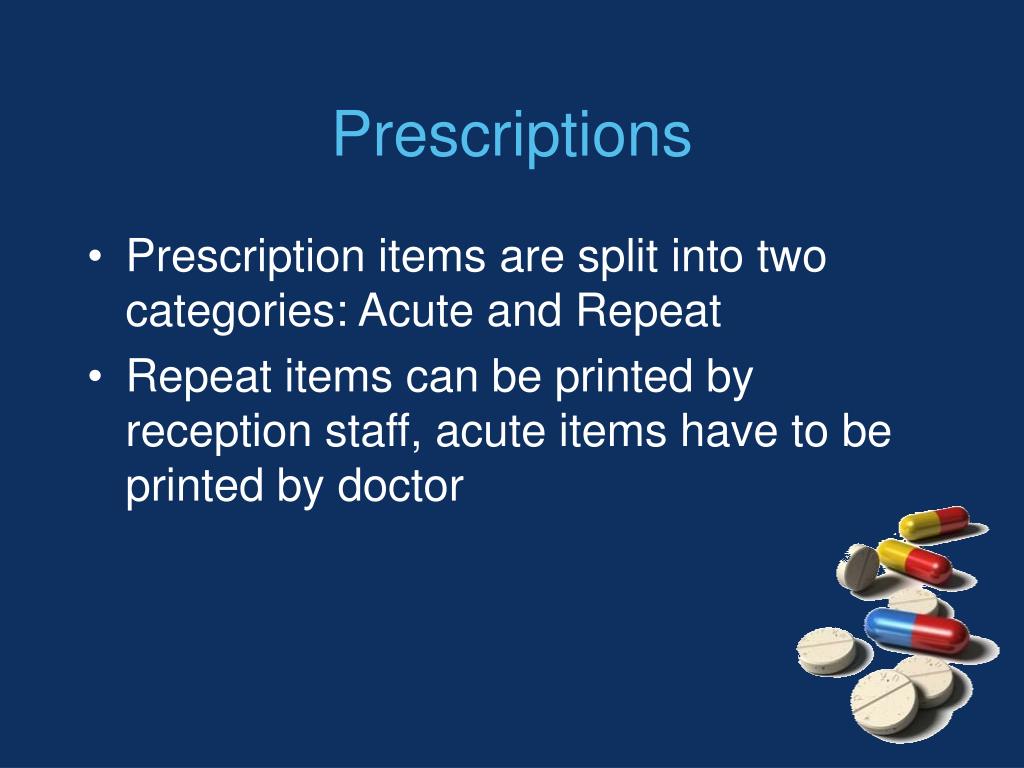 Prescriptions

• Prescription items are split into two categories: Acute and Repeat
• Repeat items can be printed by reception staff, acute items have to be printed by doctor